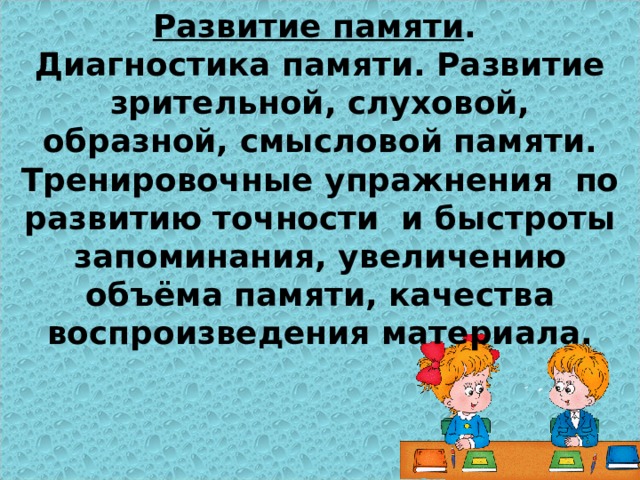 Развитие памяти. Диагностика памяти. Развитие зрительной, слуховой, образной, смысловой памяти. Тренировочные упражнения по развитию точности и быстроты запоминания, увеличению объёма памяти, качества воспроизведения материала.